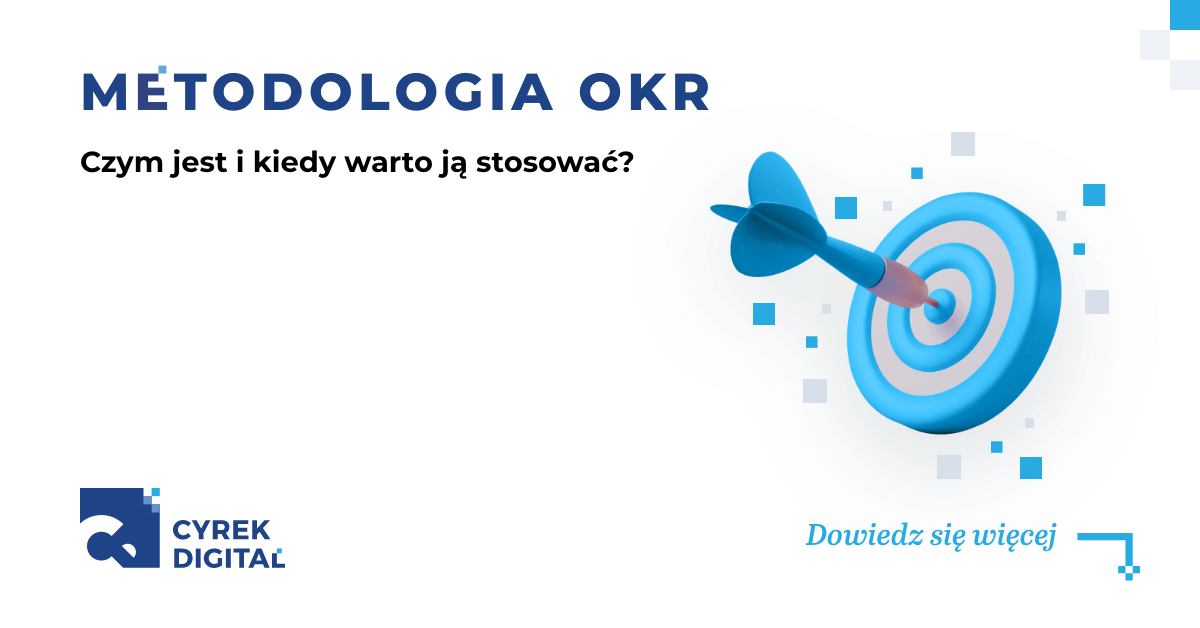 METODOLOGIA OKR

Czym jest i kiedy warto ją stosować?

CYREK DIGITAL

Dowiedz się więcej